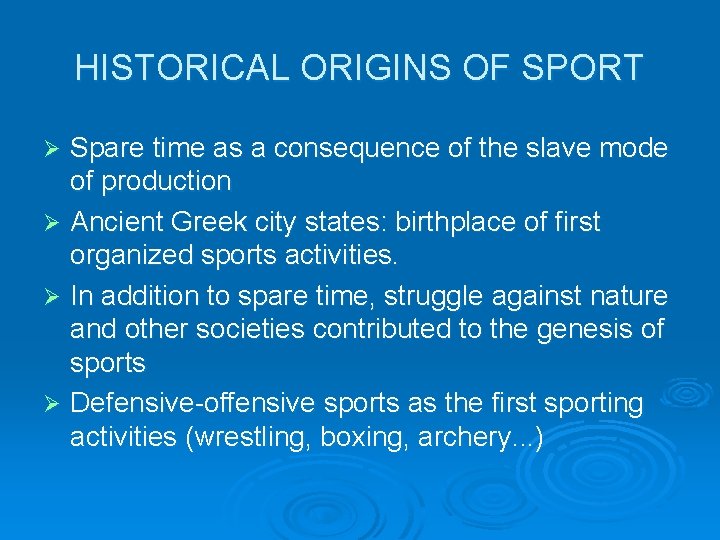 HISTORICAL ORIGINS OF SPORT

➢ Spare time as a consequence of the slave mode of production

➢ Ancient Greek city states: birthplace of first organized sports activities.

➢ In addition to spare time, struggle against nature and other societies contributed to the genesis of sports

➢ Defensive-offensive sports as the first sporting activities (wrestling, boxing, archery...)